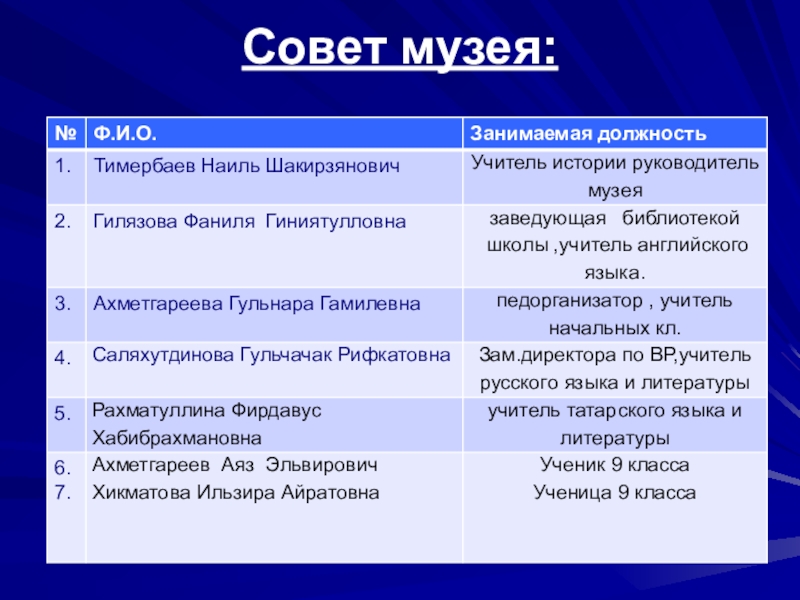 Совет музея:

| № | Ф.И.О. | Занимаемая должность |
|---|---|---|
| 1. | Тимербаев Наиль Шакирзянович | Учитель истории руководитель музея |
| 2. | Гилязова Фаниля Гиниятулловна | заведующая библиотекой школы ,учитель английского языка. |
| 3. | Ахметгареева Гульнара Гамилевна | педорганизатор , учитель начальных кл. |
| 4. | Саляхутдинова Гульчачак Рифкатовна | Зам.директора по ВР,учитель русского языка и литературы |
| 5. | Рахматуллина Фирдавус Хабибрахмановна | учитель татарского языка и литературы |
| 6. 7. | Ахметгареев Аяз Эльвирович Хикматова Ильзира Айратовна | Ученик 9 класса Ученица 9 класса |